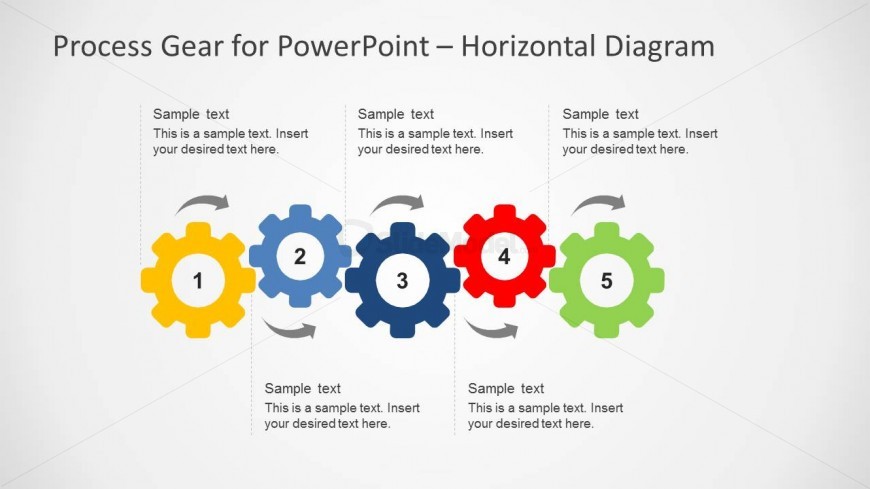 Process Gear for PowerPoint – Horizontal Diagram

Sample text
This is a sample text. Insert your desired text here.

Sample text
This is a sample text. Insert your desired text here.

Sample text
This is a sample text. Insert your desired text here.

1

2

3

4

5

Sample text
This is a sample text. Insert your desired text here.

Sample text
This is a sample text. Insert your desired text here.